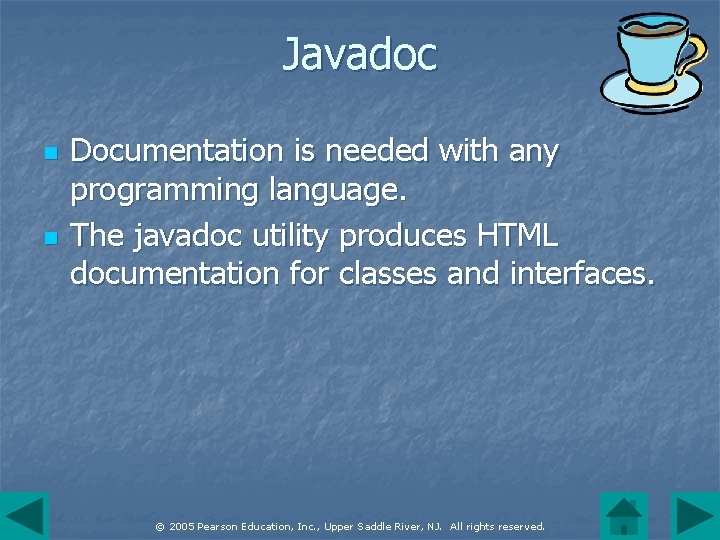 Javadoc

- Documentation is needed with any programming language.
- The javadoc utility produces HTML documentation for classes and interfaces.

© 2005 Pearson Education, Inc., Upper Saddle River, NJ. All rights reserved.